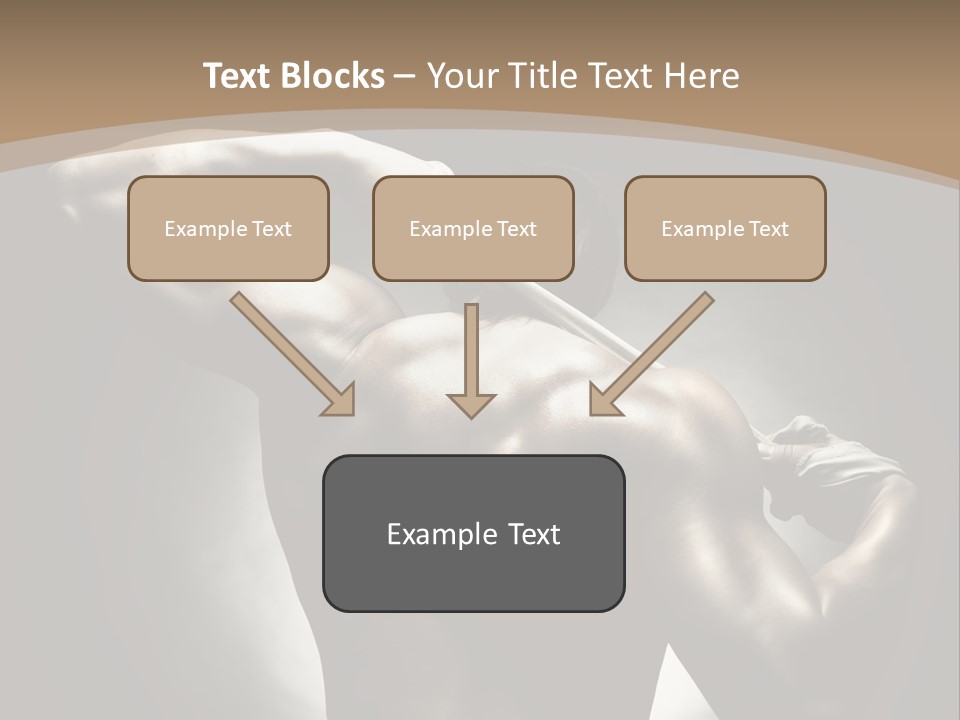 Text Blocks – Your Title Text Here

Example Text

Example Text

Example Text

Example Text